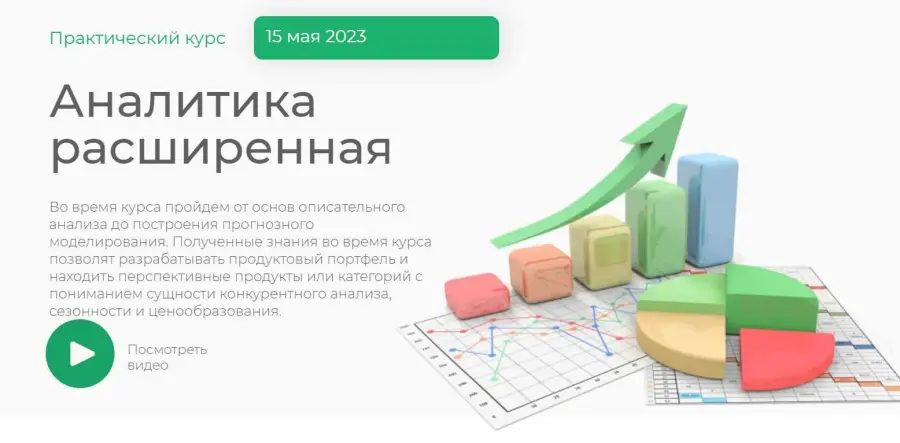 Практический курс

15 мая 2023

Аналитика расширенная

Во время курса пройдем от основ описательного анализа до построения прогнозного моделирования. Полученные знания во время курса позволят разрабатывать продуктовый портфель и находить перспективные продукты или категорий с пониманием сущности конкурентного анализа, сезонности и ценообразования.

Посмотреть видео